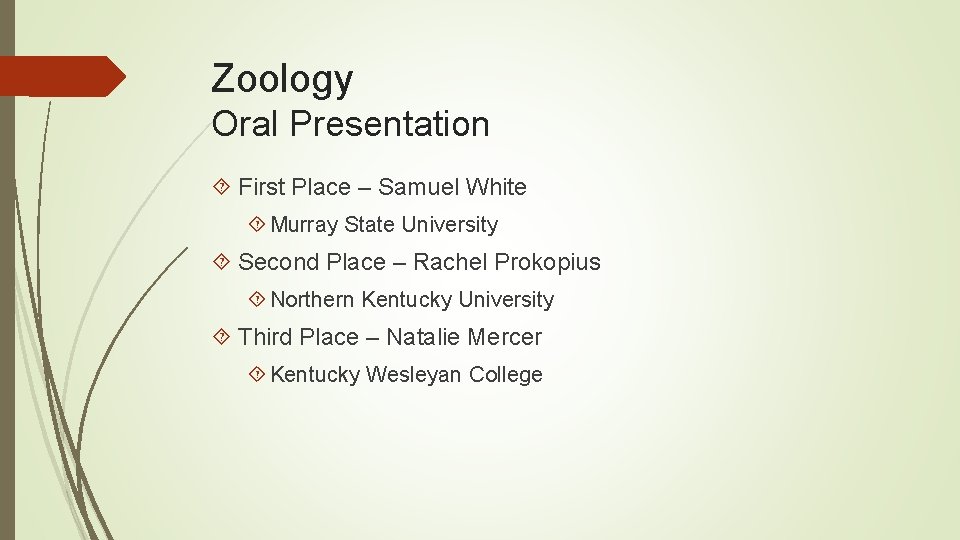 Zoology
Oral Presentation

First Place – Samuel White

Murray State University

Second Place – Rachel Prokopius

Northern Kentucky University

Third Place – Natalie Mercer

Kentucky Wesleyan College